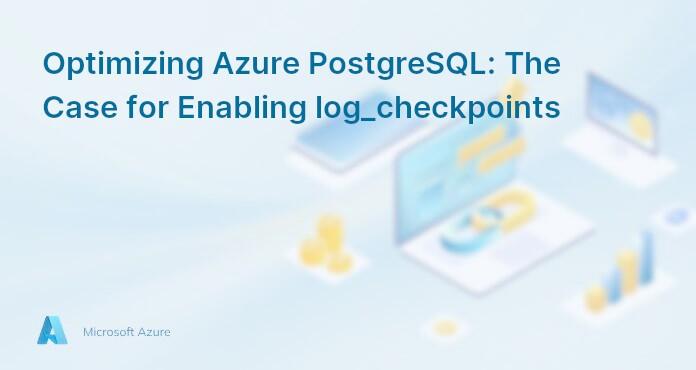 Optimizing Azure PostgreSQL: The Case for Enabling log_checkpoints

Microsoft Azure